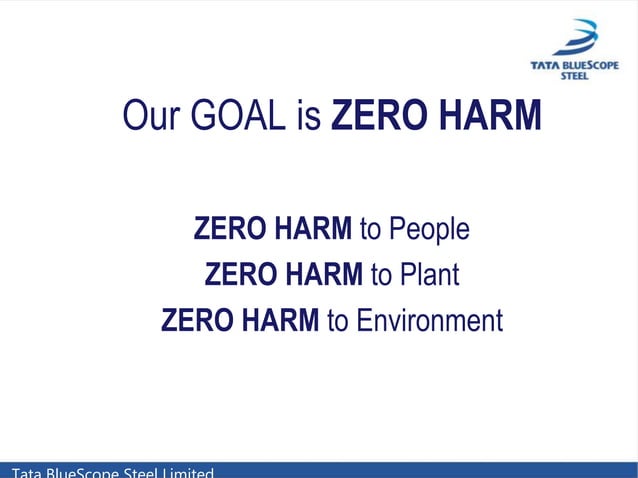 TATA BLUESCOPE STEEL

Our GOAL is ZERO HARM

ZERO HARM to People
ZERO HARM to Plant
ZERO HARM to Environment

Tata BlueScope Steel Limited